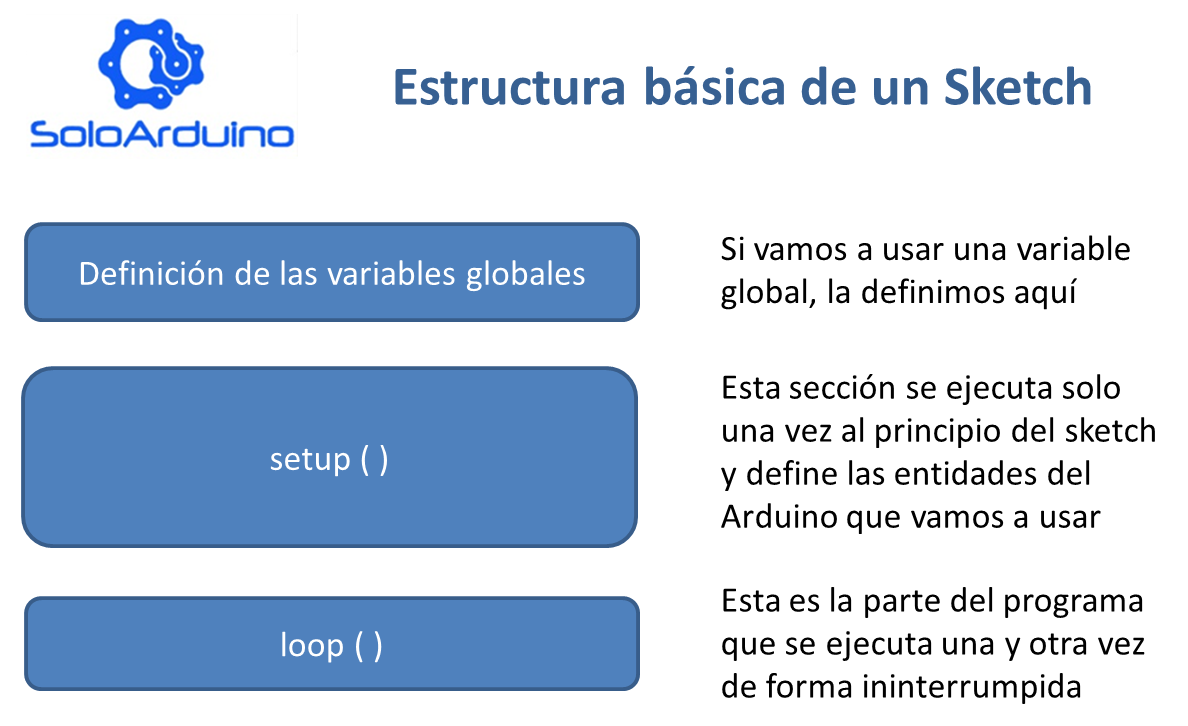 SoloArduino

Estructura básica de un Sketch

Definición de las variables globales

Si vamos a usar una variable global, la definimos aquí

setup ( )

Esta sección se ejecuta solo una vez al principio del sketch y define las entidades del Arduino que vamos a usar

loop ( )

Esta es la parte del programa que se ejecuta una y otra vez de forma ininterrumpida